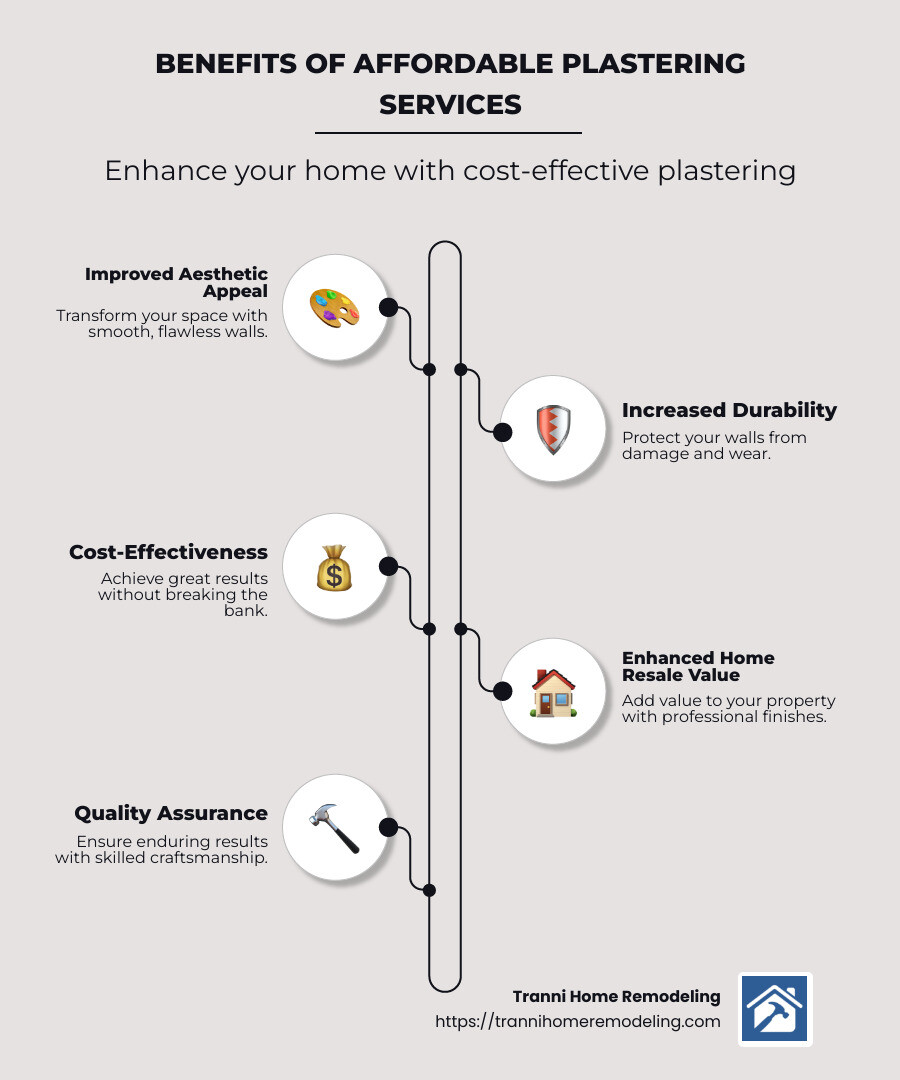 BENEFITS OF AFFORDABLE PLASTERING SERVICES

Enhance your home with cost-effective plastering

Improved Aesthetic Appeal
Transform your space with smooth, flawless walls.

Increased Durability
Protect your walls from damage and wear.

Cost-Effectiveness
Achieve great results without breaking the bank.

Enhanced Home Resale Value
Add value to your property with professional finishes.

Quality Assurance
Ensure enduring results with skilled craftsmanship.

Tranni Home Remodeling
https://trannihomeremodeling.com